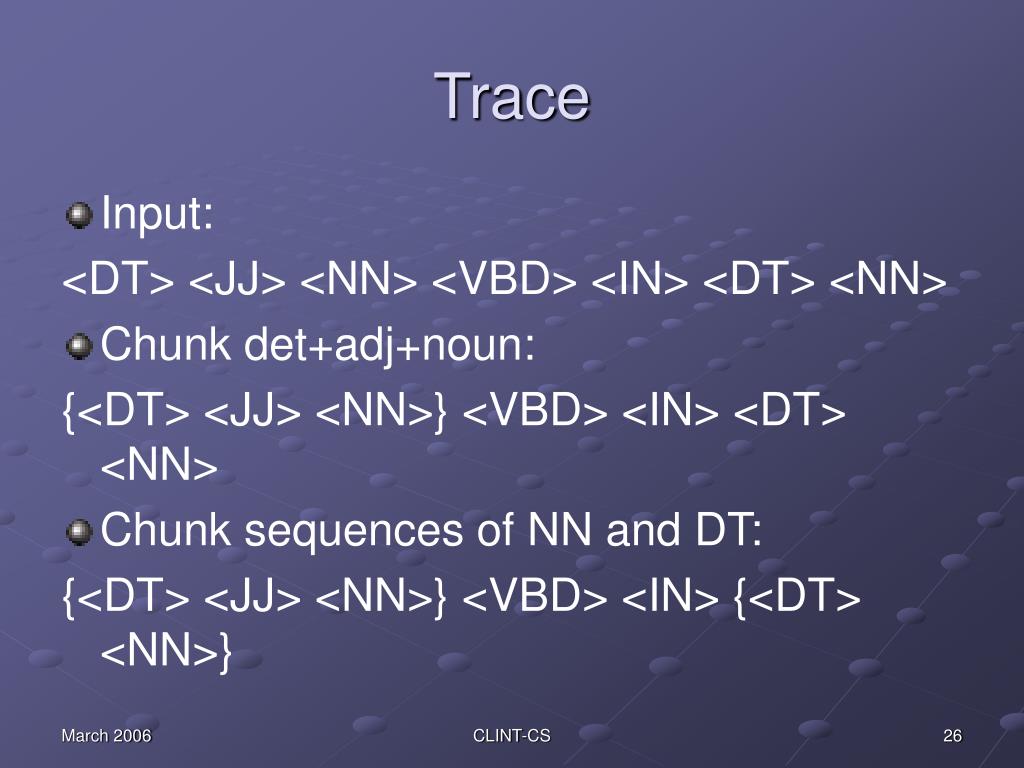 Trace

Input:

<DT> <JJ> <NN> <VBD> <IN> <DT> <NN>

Chunk det+adj+noun:

{<DT> <JJ> <NN>} <VBD> <IN> <DT> <NN>

Chunk sequences of NN and DT:

{<DT> <JJ> <NN>} <VBD> <IN> {<DT> <NN>}

March 2006

CLINT-CS

26